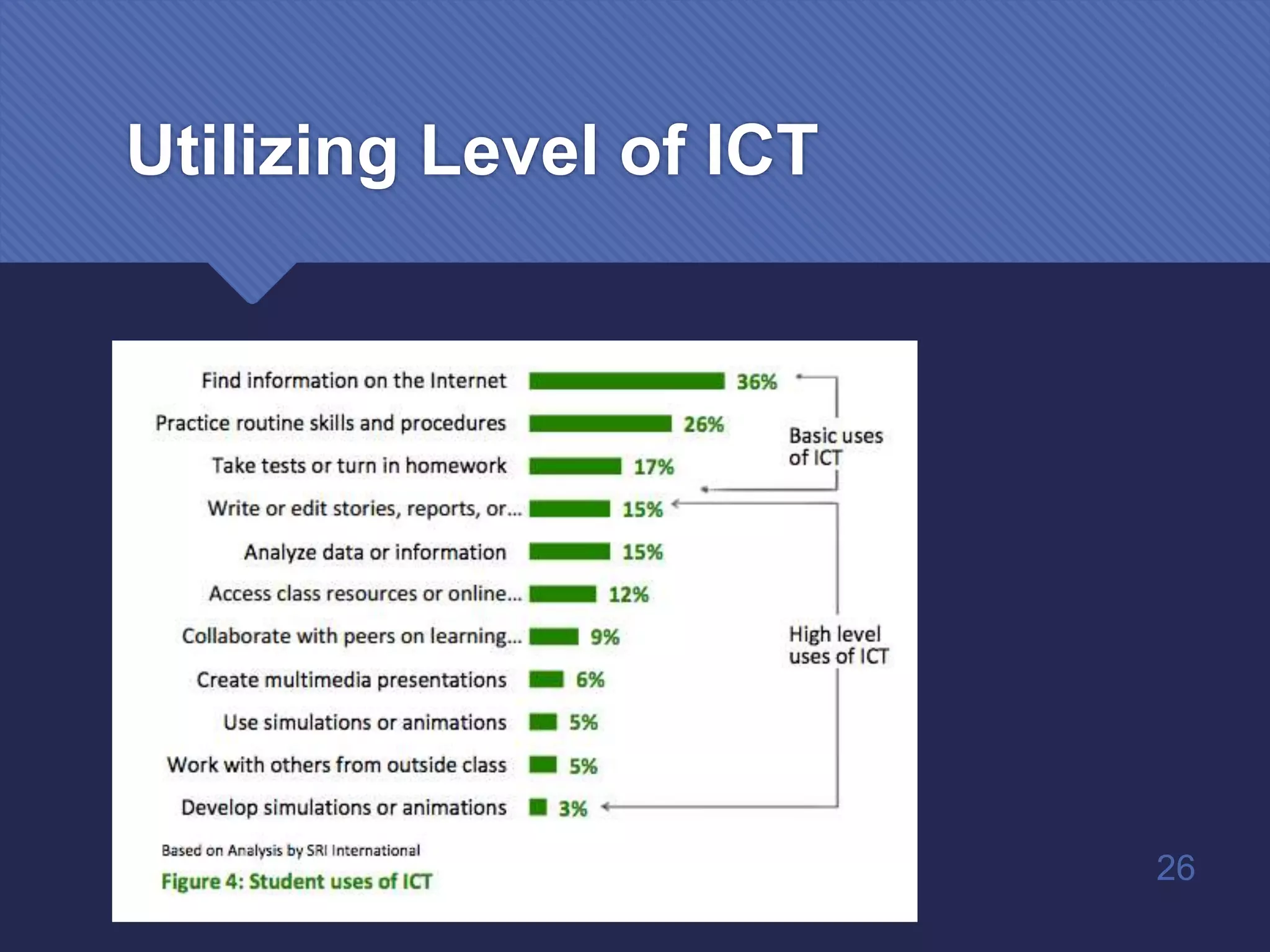 Utilizing Level of ICT

Find information on the Internet 36%
Practice routine skills and procedures 26%
Take tests or turn in homework 17%
Write or edit stories, reports, or... 15%
Analyze data or information 15%
Access class resources or online... 12%
Collaborate with peers on learning... 9%
Create multimedia presentations 6%
Use simulations or animations 5%
Work with others from outside class 5%
Develop simulations or animations 3%

Basic uses of ICT

High level uses of ICT

Based on Analysis by SRI International

Figure 4: Student uses of ICT

26